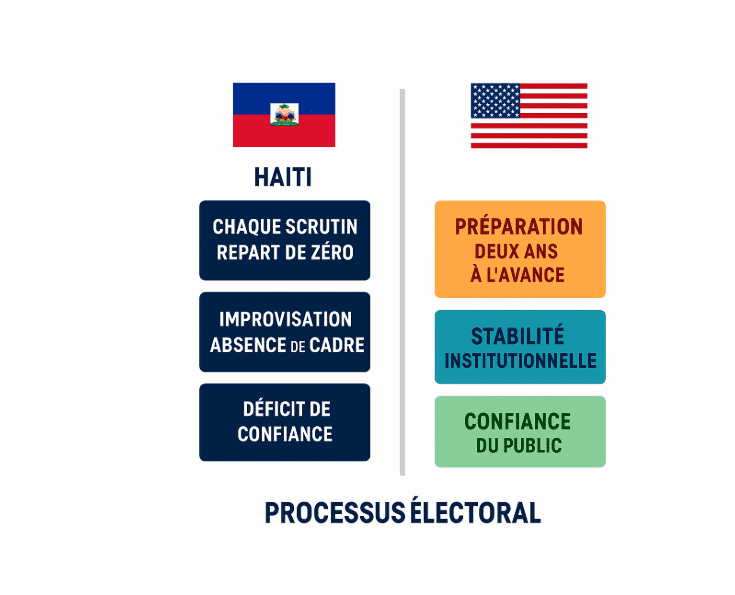 HAITI

CHAQUE SCRUTIN REPART DE ZÉRO

IMPROVISATION ABSENCE DE CADRE

DÉFICIT DE CONFIANCE

PRÉPARATION DEUX ANS À L'AVANCE

STABILITÉ INSTITUTIONNELLE

CONFIANCE DU PUBLIC

PROCESSUS ÉLECTORAL